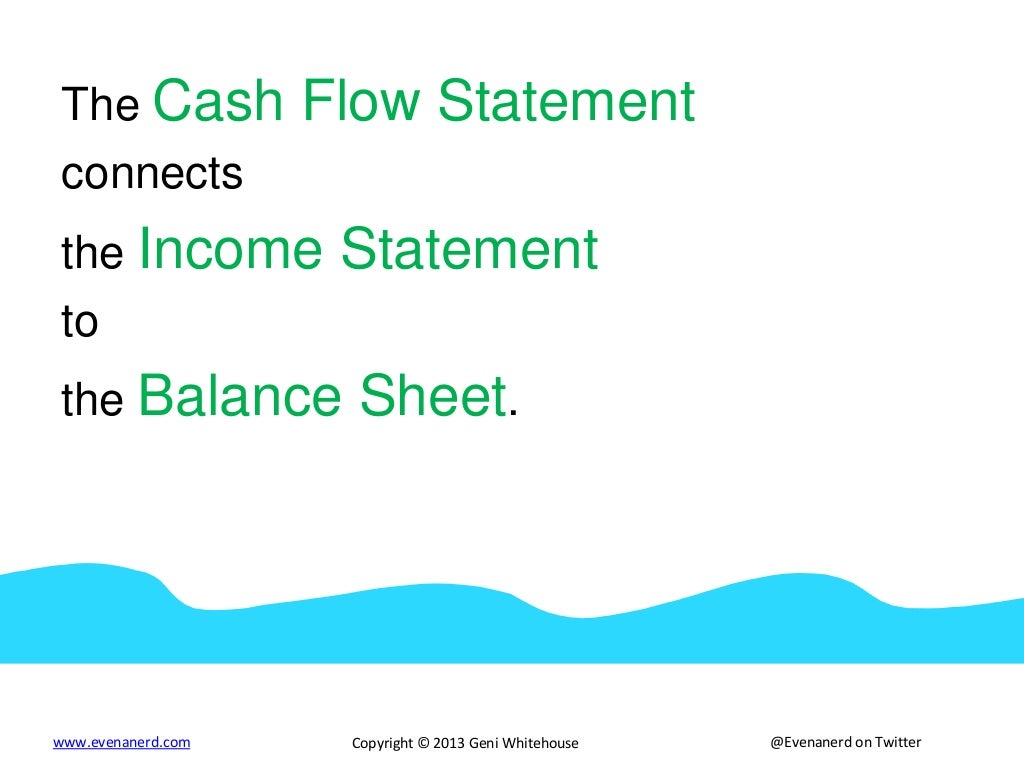 The Cash Flow Statement
connects
the Income Statement
to
the Balance Sheet.

www.evenanerd.com Copyright © 2013 Geni Whitehouse @Evenanerd on Twitter